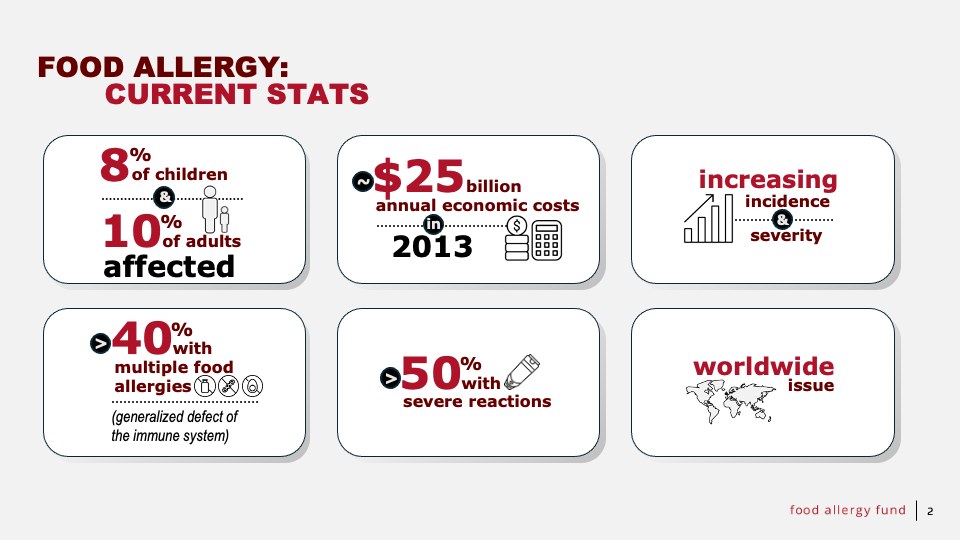 FOOD ALLERGY:
CURRENT STATS

8% of children
&
10% of adults
affected

~$25 billion
annual economic costs
in
2013

increasing
incidence
&
severity

>40% with
multiple food allergies
(generalized defect of the immune system)

>50% with
severe reactions

worldwide
issue

food allergy fund | 2